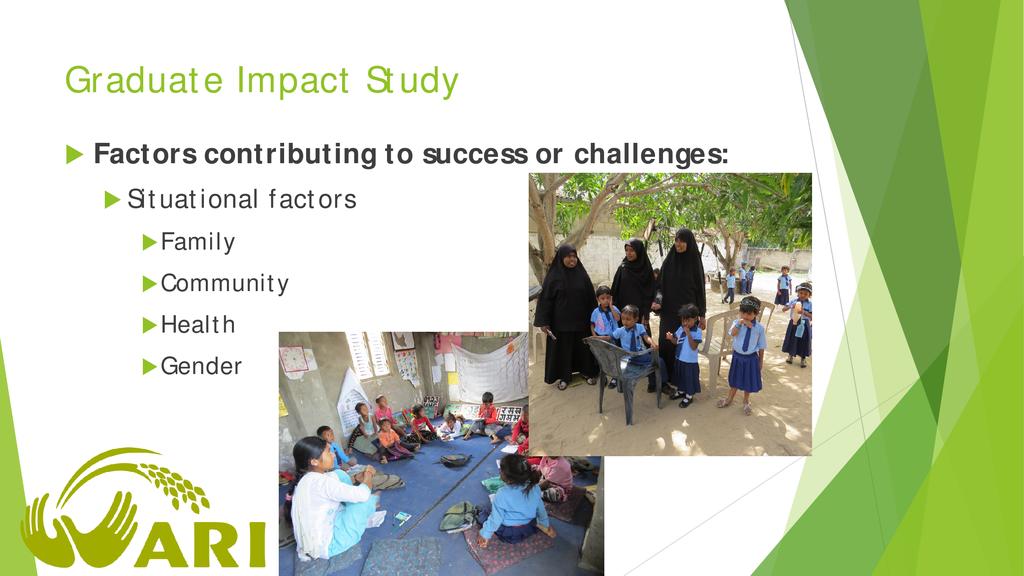 Graduate Impact Study

Factors contributing to success or challenges:

Situational factors

Family

Community

Health

Gender

ARI